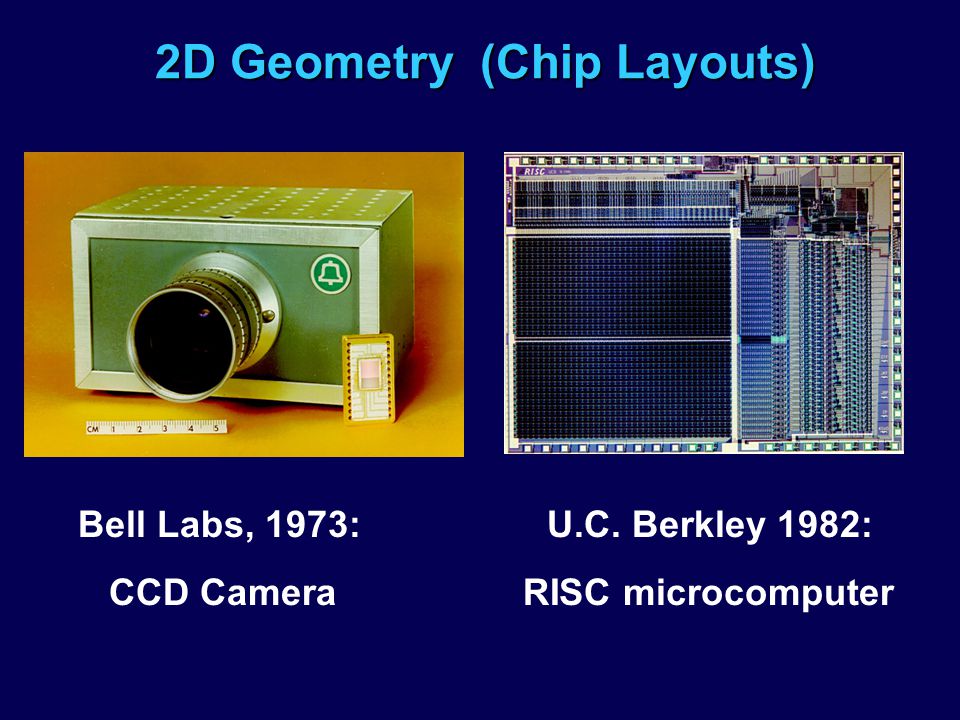 2D Geometry (Chip Layouts)

CM 1 2 3 4 5

RISC

Bell Labs, 1973:

CCD Camera

U.C. Berkley 1982:

RISC microcomputer